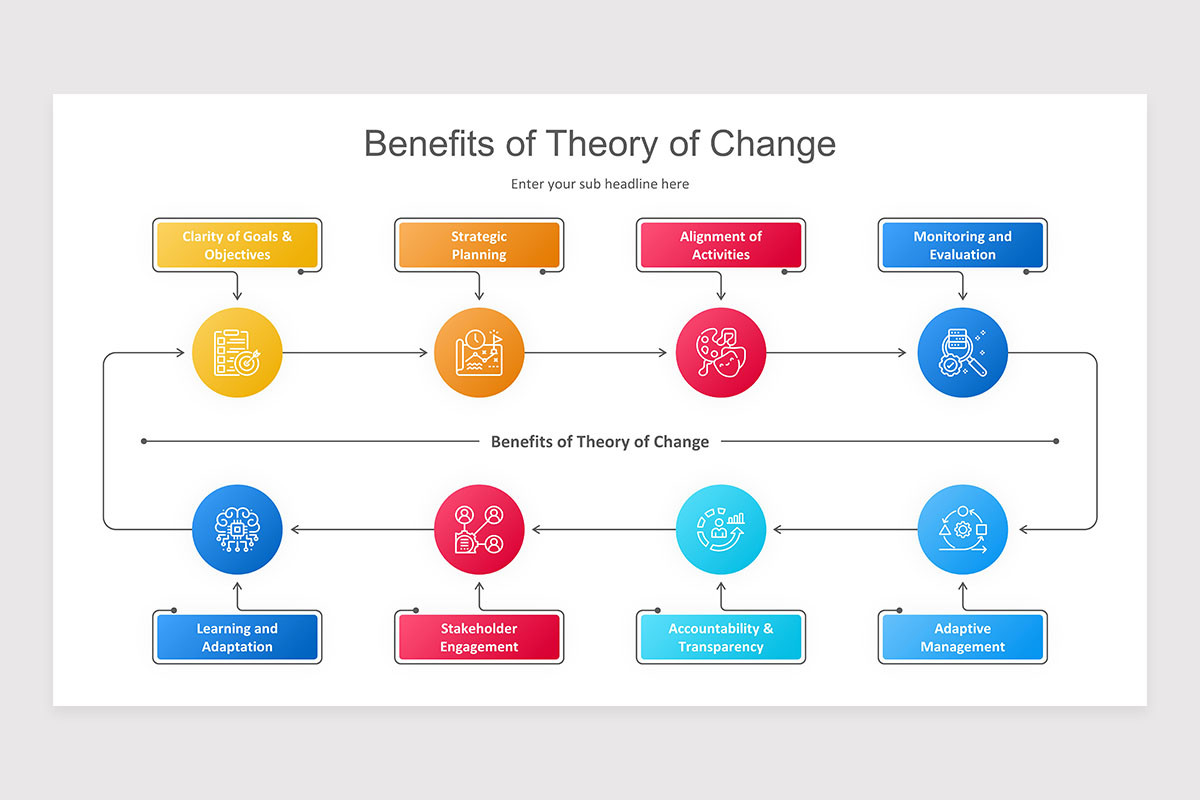 Benefits of Theory of Change

Enter your sub headline here

Clarity of Goals & Objectives

Strategic Planning

Alignment of Activities

Monitoring and Evaluation

Benefits of Theory of Change

Learning and Adaptation

Stakeholder Engagement

Accountability & Transparency

Adaptive Management